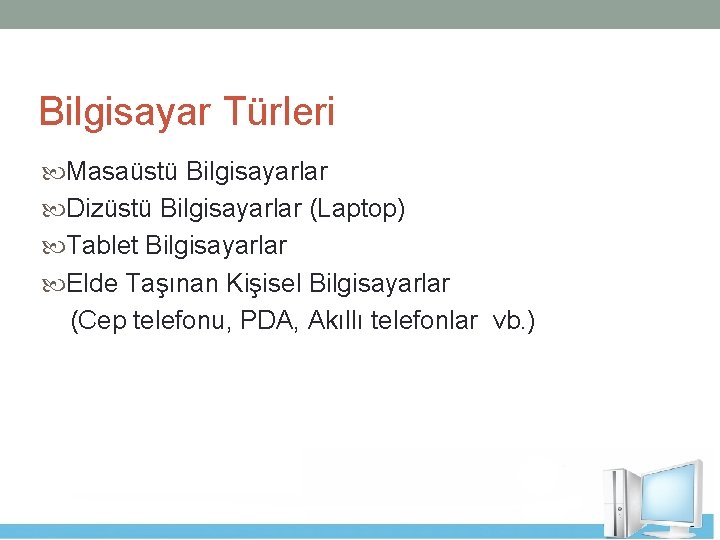 Bilgisayar Türleri

Masaüstü Bilgisayarlar
Dizüstü Bilgisayarlar (Laptop)
Tablet Bilgisayarlar
Elde Taşınan Kişisel Bilgisayarlar (Cep telefonu, PDA, Akıllı telefonlar vb.)